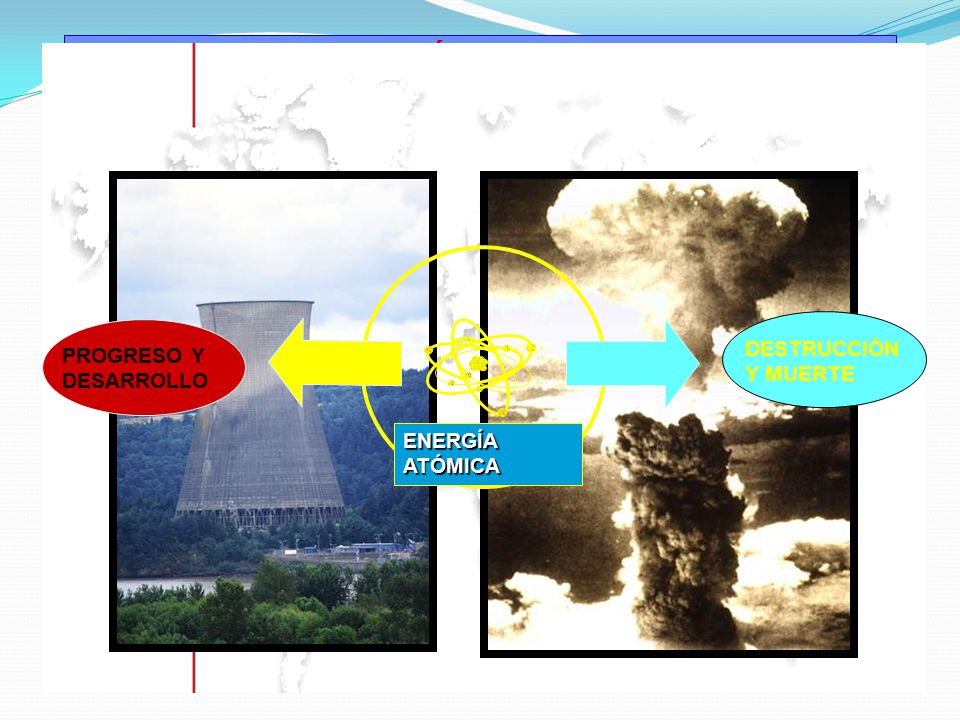 PROGRESO Y DESARROLLO

ENERGÍA ATÓMICA

DESTRUCCIÓN Y MUERTE